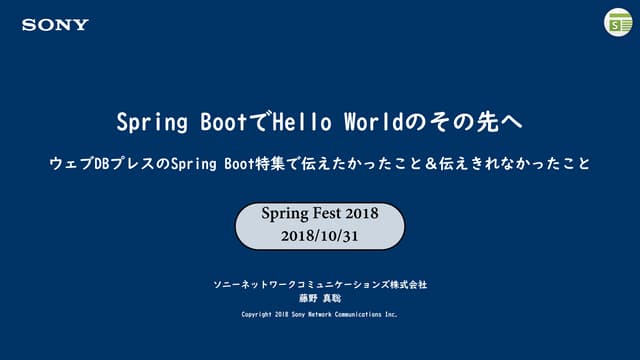 SONY

S

Spring BootでHello Worldのその先へ

ウェブDBプレスのSpring Boot特集で伝えたかったこと＆伝えきれなかったこと

Spring Fest 2018
2018/10/31

ソニーネットワークコミュニケーションズ株式会社
藤野 真聡

Copyright 2018 Sony Network Communications Inc.